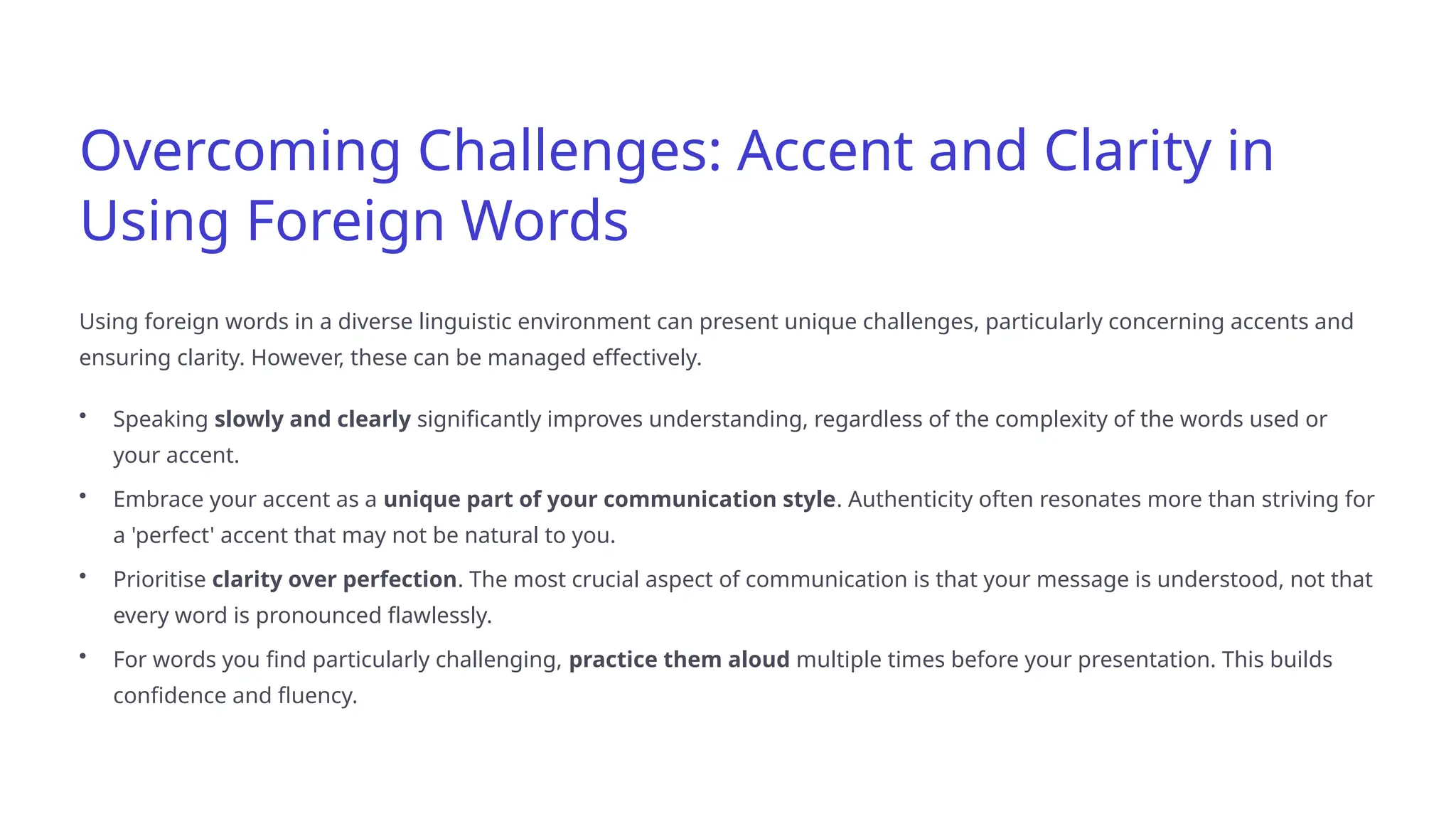 Overcoming Challenges: Accent and Clarity in Using Foreign Words

Using foreign words in a diverse linguistic environment can present unique challenges, particularly concerning accents and ensuring clarity. However, these can be managed effectively.

• Speaking slowly and clearly significantly improves understanding, regardless of the complexity of the words used or your accent.
• Embrace your accent as a unique part of your communication style. Authenticity often resonates more than striving for a 'perfect' accent that may not be natural to you.
• Prioritise clarity over perfection. The most crucial aspect of communication is that your message is understood, not that every word is pronounced flawlessly.
• For words you find particularly challenging, practice them aloud multiple times before your presentation. This builds confidence and fluency.